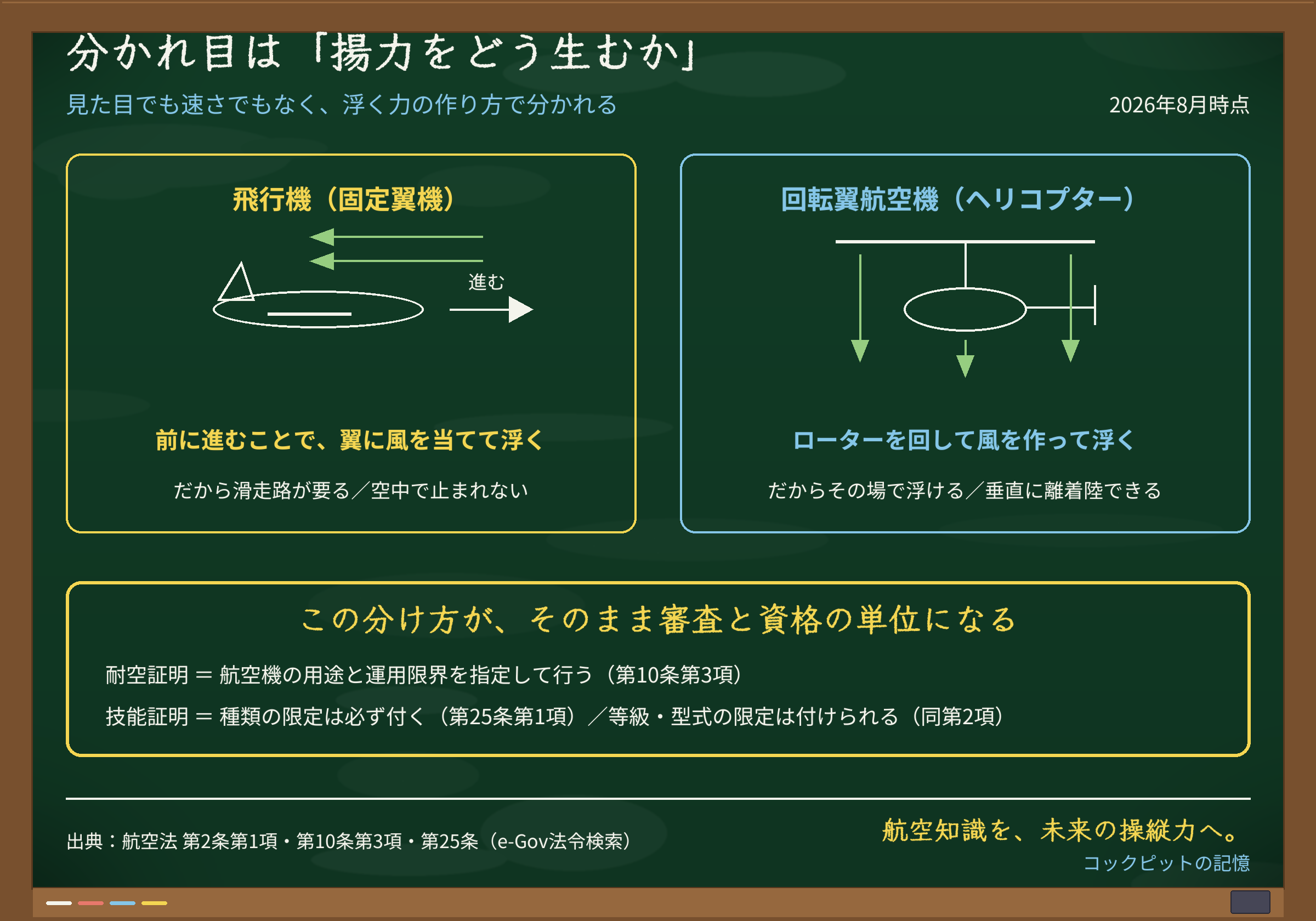 分かれ目は「揚力をどう生むか」

見た目でも速さでもなく、浮く力の作り方で分かれる

2026年8月時点

飛行機（固定翼機）

進む

前に進むことで、翼に風を当てて浮く

だから滑走路が要る／空中で止まれない

回転翼航空機（ヘリコプター）

ローターを回して風を作って浮く

だからその場で浮ける／垂直に離着陸できる

この分け方が、そのまま審査と資格の単位になる

耐空証明 ＝ 航空機の用途と運用限界を指定して行う（第10条第3項）

技能証明 ＝ 種類の限定は必ず付く（第25条第1項）／等級・型式の限定は付けられる（同第2項）

出典：航空法 第2条第1項・第10条第3項・第25条（e-Gov法令検索）

航空知識を、未来の操縦力へ。

コックピットの記憶